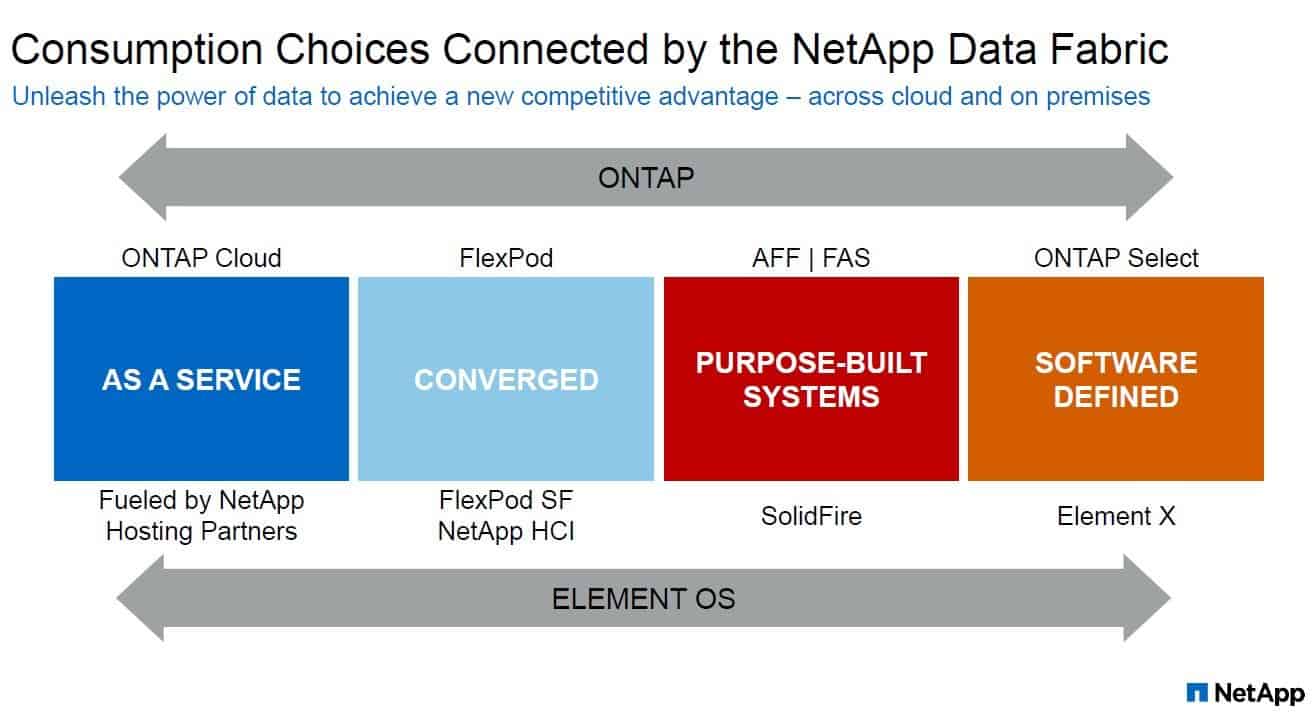 Consumption Choices Connected by the NetApp Data Fabric
Unleash the power of data to achieve a new competitive advantage – across cloud and on premises

ONTAP

ONTAP Cloud

FlexPod

AFF | FAS

ONTAP Select

AS A SERVICE

CONVERGED

PURPOSE-BUILT SYSTEMS

SOFTWARE DEFINED

Fueled by NetApp Hosting Partners

FlexPod SF
NetApp HCI

SolidFire

Element X

ELEMENT OS

NetApp